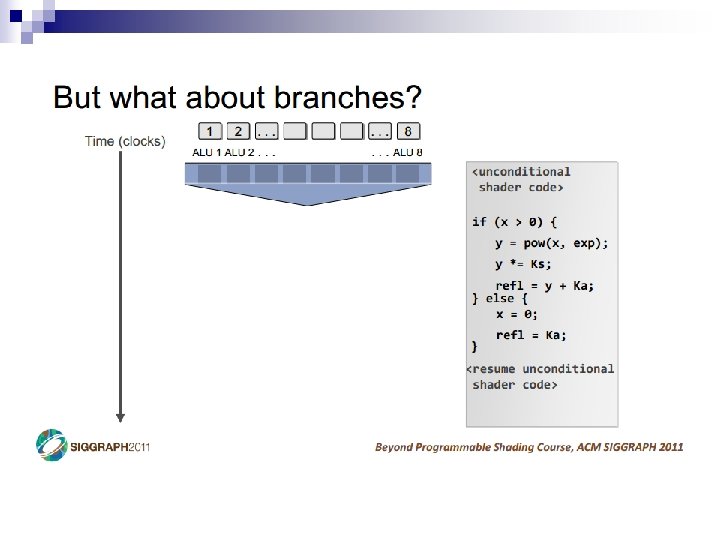 But what about branches?

Time (clocks)

1 2 ... ... 8

ALU 1 ALU 2 . . . . . . ALU 8

<unconditional
shader code>

if (x > 0) {
y = pow(x, exp);
y *= Ks;
refl = y + Ka;
} else {
x = 0;
refl = Ka;
}

<resume unconditional
shader code>

SIGGRAPH2011

Beyond Programmable Shading Course, ACM SIGGRAPH 2011